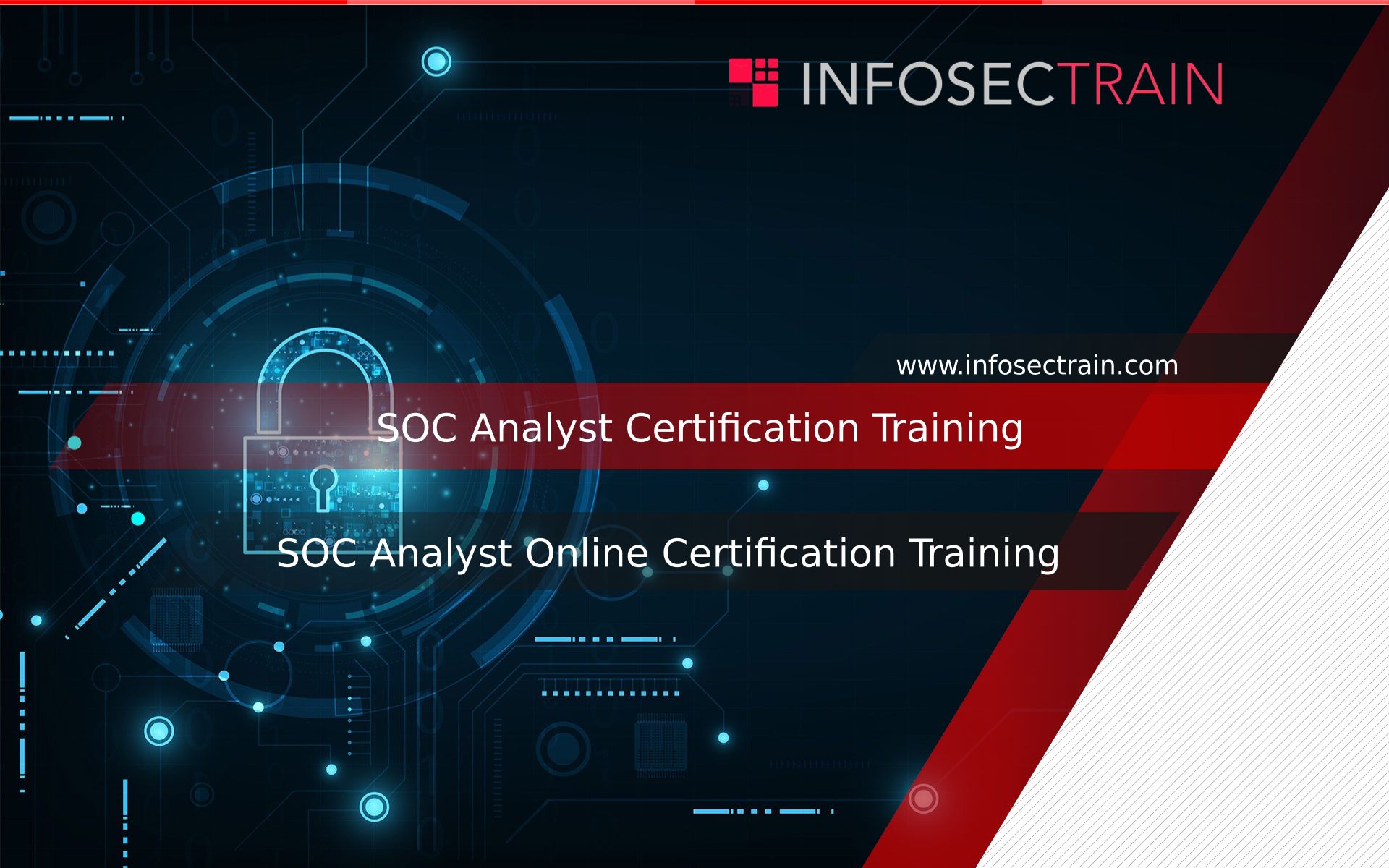 INFOSECTRAIN

www.infosectrain.com

SOC Analyst Certification Training

SOC Analyst Online Certification Training